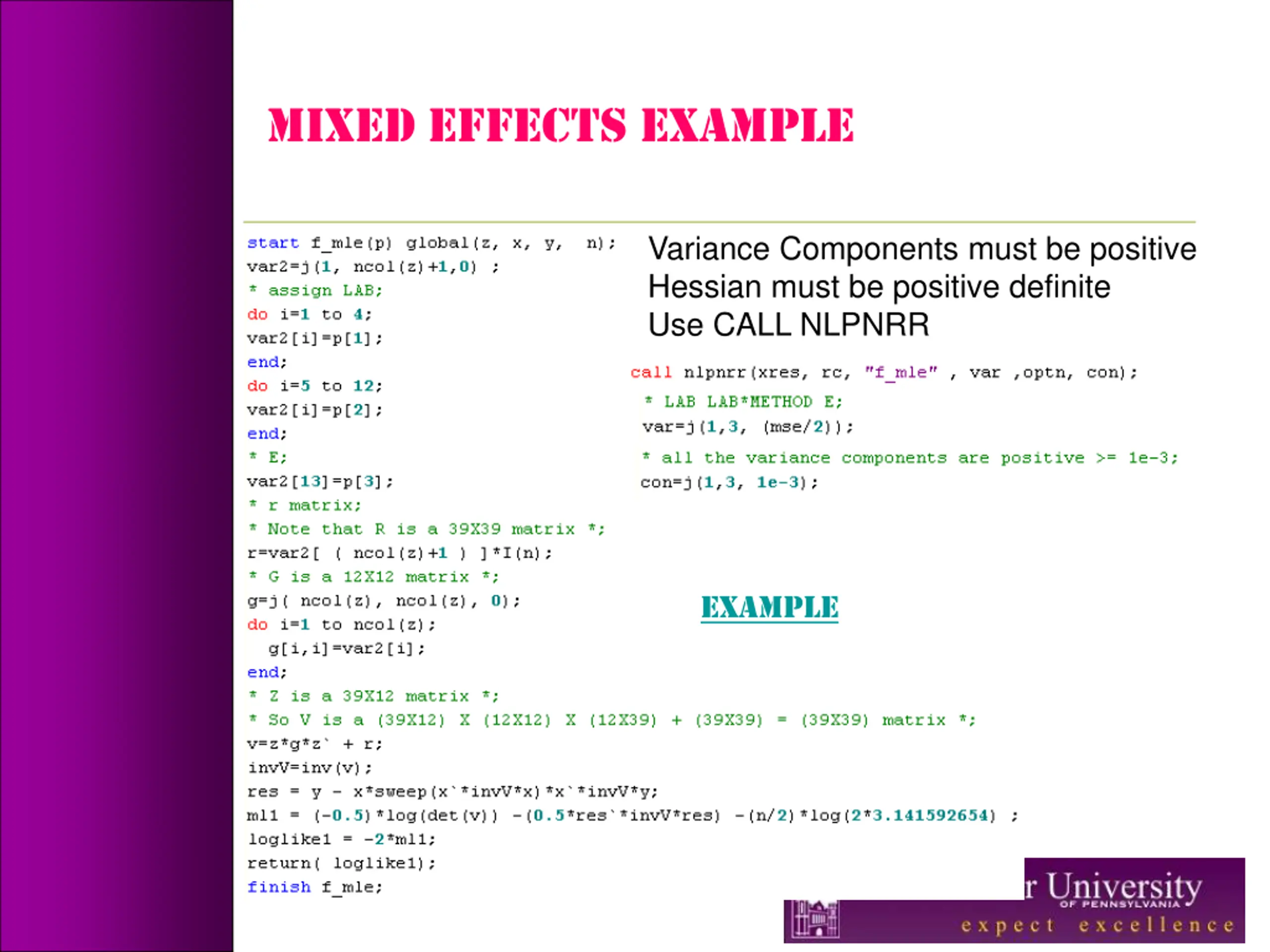 MIXED EFFECTS EXAMPLE

start f_mle(p) global(z, x, y, n);
var2=j(1, ncol(z)+1,0) ;
* assign LAB;
do i=1 to 4;
var2[i]=p[1];
end;
do i=5 to 12;
var2[i]=p[2];
end;
* E;
var2[13]=p[3];
* r matrix;
* Note that R is a 39X39 matrix *;
r=var2[ ( ncol(z)+1 ) ]*I(n);
* G is a 12X12 matrix *;
g=j( ncol(z), ncol(z), 0);
do i=1 to ncol(z);
g[i,i]=var2[i];
end;
* Z is a 39X12 matrix *;
* So V is a (39X12) X (12X12) X (12X39) + (39X39) = (39X39) matrix *;
v=z*g*z` + r;
invV=inv(v);
res = y - x*sweep(x`*invV*x)*x`*invV*y;
ml1 = (-0.5)*log(det(v)) -(0.5*res`*invV*res) -(n/2)*log(2*3.141592654) ;
loglike1 = -2*ml1;
return( loglike1);
finish f_mle;

Variance Components must be positive
Hessian must be positive definite
Use CALL NLPNRR

call nlpnrr(xres, rc, "f_mle" , var ,optn, con);
* LAB LAB*METHOD E;
var=j(1,3, (mse/2));
* all the variance components are positive >= 1e-3;
con=j(1,3, 1e-3);

EXAMPLE

r University
OF PENNSYLVANIA
expect excellence